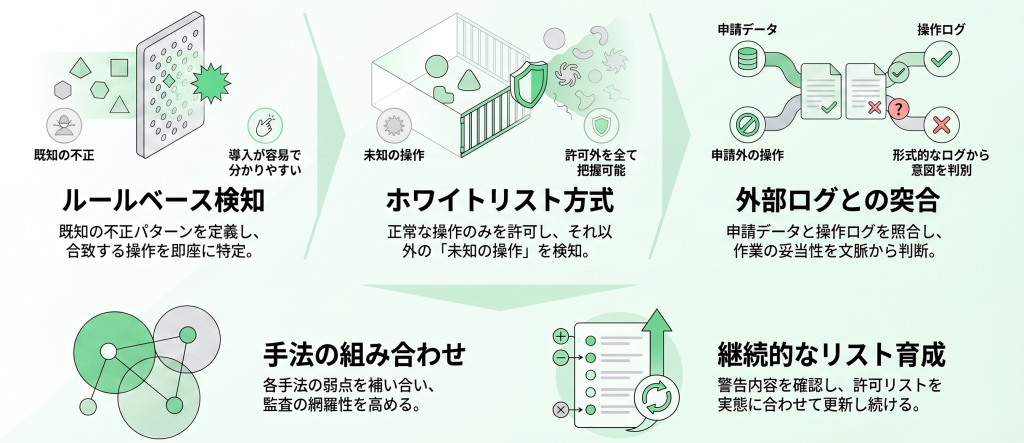 既知の不正

導入が容易で分かりやすい

ルールベース検知

既知の不正パターンを定義し、合致する操作を即座に特定。

未知の操作

許可外を全て把握可能

ホワイトリスト方式

正常な操作のみを許可し、それ以外の「未知の操作」を検知。

申請データ

操作ログ

申請外の操作

形式的なログから意図を判別

外部ログとの突合

申請データと操作ログを照合し、作業の妥当性を文脈から判断。

手法の組み合わせ

各手法の弱点を補い合い、監査の網羅性を高める。

継続的なリスト育成

警告内容を確認し、許可リストを実態に合わせて更新し続ける。